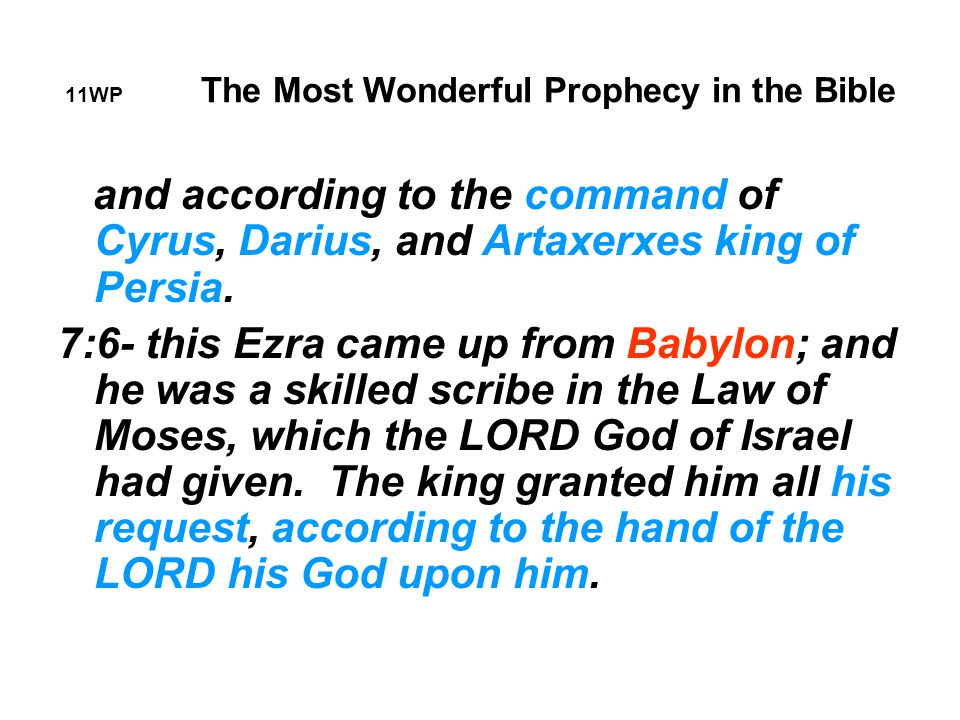 11WP The Most Wonderful Prophecy in the Bible

and according to the command of Cyrus, Darius, and Artaxerxes king of Persia.

7:6- this Ezra came up from Babylon; and he was a skilled scribe in the Law of Moses, which the LORD God of Israel had given. The king granted him all his request, according to the hand of the LORD his God upon him.